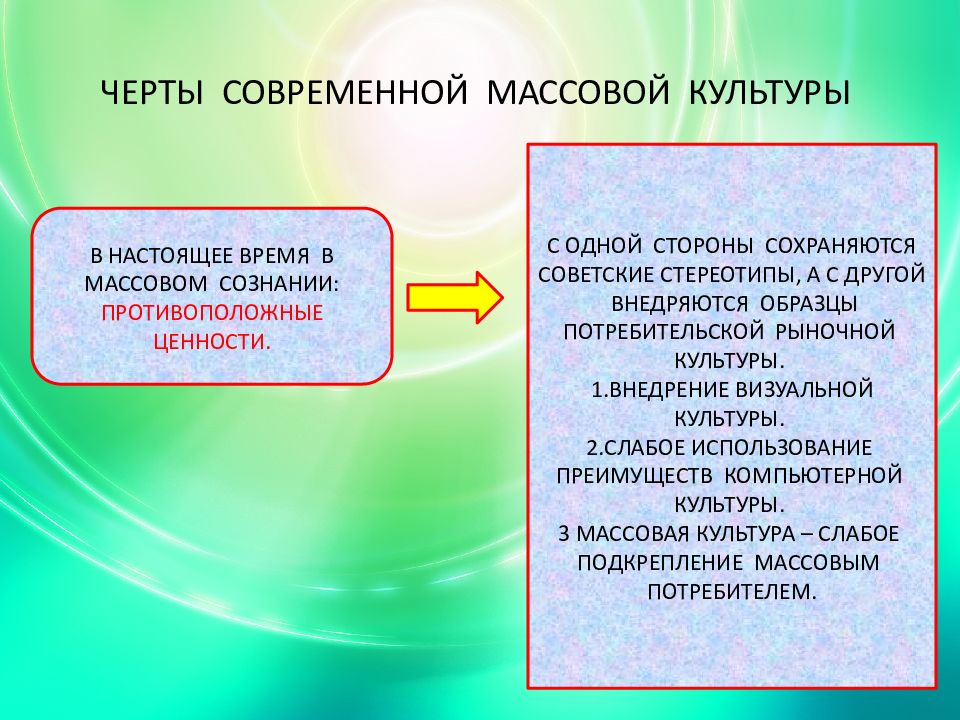 ЧЕРТЫ СОВРЕМЕННОЙ МАССОВОЙ КУЛЬТУРЫ

В НАСТОЯЩЕЕ ВРЕМЯ В МАССОВОМ СОЗНАНИИ: ПРОТИВОПОЛОЖНЫЕ ЦЕННОСТИ.

С ОДНОЙ СТОРОНЫ СОХРАНЯЮТСЯ СОВЕТСКИЕ СТЕРЕОТИПЫ, А С ДРУГОЙ ВНЕДРЯЮТСЯ ОБРАЗЦЫ ПОТРЕБИТЕЛЬСКОЙ РЫНОЧНОЙ КУЛЬТУРЫ.
1.ВНЕДРЕНИЕ ВИЗУАЛЬНОЙ КУЛЬТУРЫ.
2.СЛАБОЕ ИСПОЛЬЗОВАНИЕ ПРЕИМУЩЕСТВ КОМПЬЮТЕРНОЙ КУЛЬТУРЫ.
3 МАССОВАЯ КУЛЬТУРА – СЛАБОЕ ПОДКРЕПЛЕНИЕ МАССОВЫМ ПОТРЕБИТЕЛЕМ.